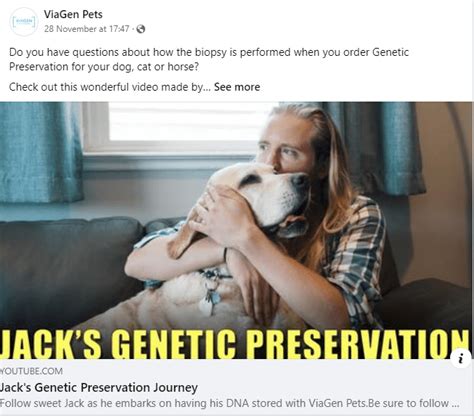 VIAGEN

ViaGen Pets
28 November at 17:47 ·

Do you have questions about how the biopsy is performed when you order Genetic Preservation for your dog, cat or horse?

Check out this wonderful video made by... See more

JACK'S GENETIC PRESERVATION

i

YOUTUBE.COM
Jack's Genetic Preservation Journey
Follow sweet Jack as he embarks on having his DNA stored with ViaGen Pets.Be sure to follow ...